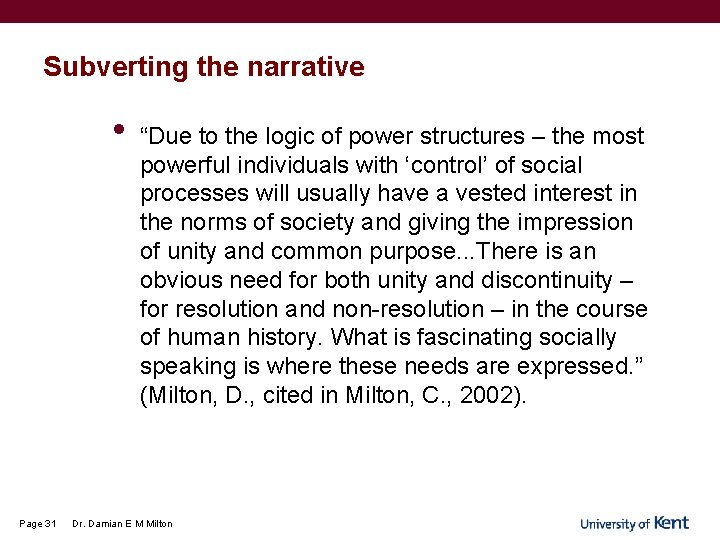 Subverting the narrative

• “Due to the logic of power structures – the most powerful individuals with ‘control’ of social processes will usually have a vested interest in the norms of society and giving the impression of unity and common purpose...There is an obvious need for both unity and discontinuity – for resolution and non-resolution – in the course of human history. What is fascinating socially speaking is where these needs are expressed.” (Milton, D., cited in Milton, C., 2002).

Page 31 Dr. Damian E M Milton

University of Kent